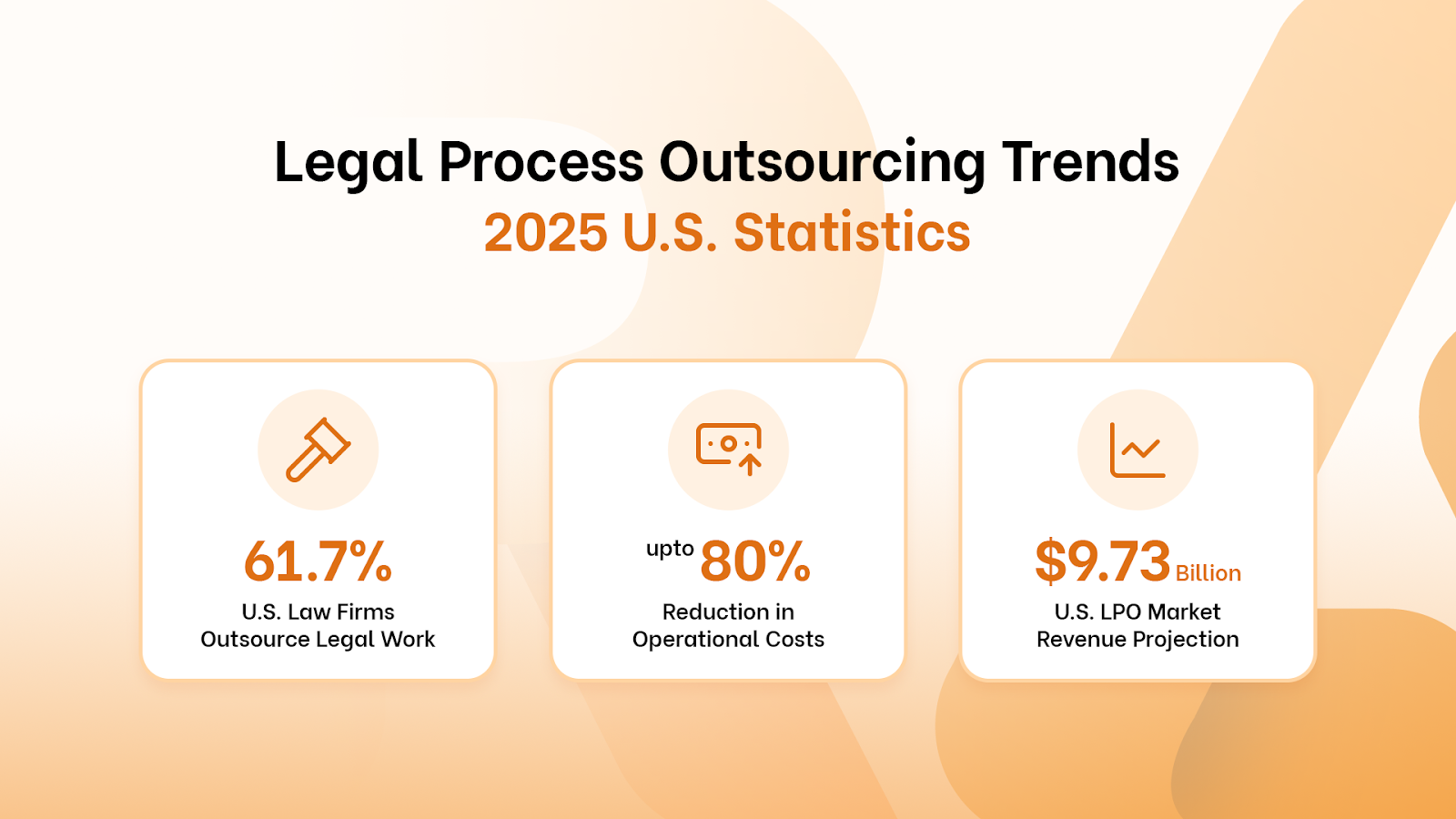 Legal Process Outsourcing Trends
2025 U.S. Statistics

61.7%
U.S. Law Firms Outsource Legal Work

upto 80%
Reduction in Operational Costs

$9.73 Billion
U.S. LPO Market Revenue Projection